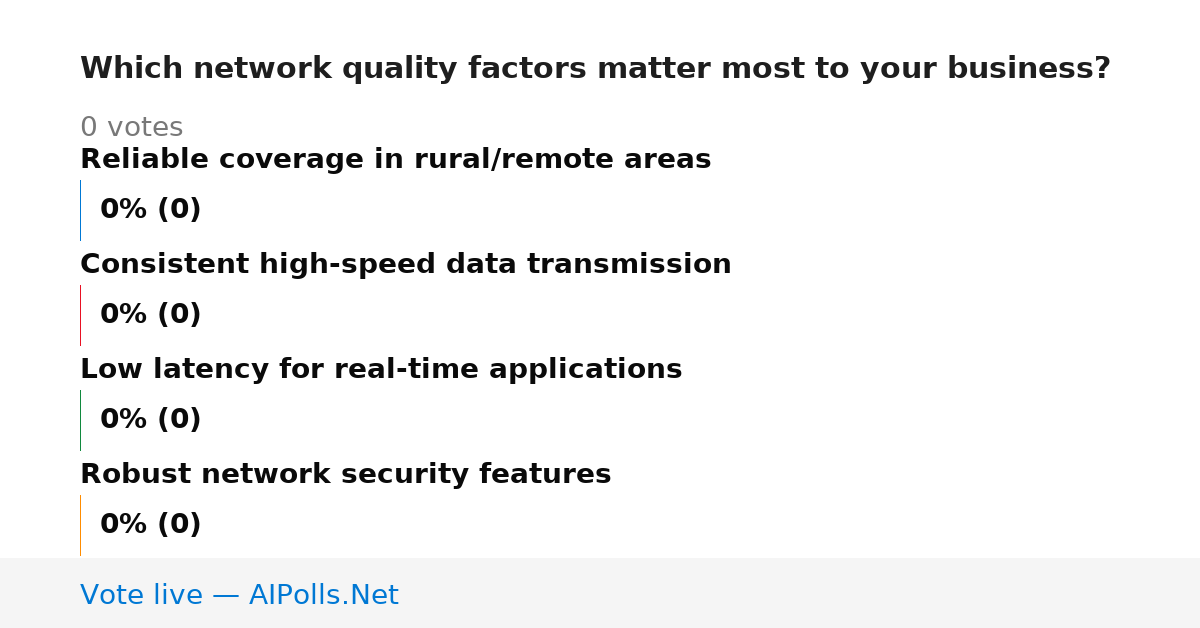 Which network quality factors matter most to your business?

0 votes

Reliable coverage in rural/remote areas

0% (0)

Consistent high-speed data transmission

0% (0)

Low latency for real-time applications

0% (0)

Robust network security features

0% (0)

Vote live — AIPolls.Net